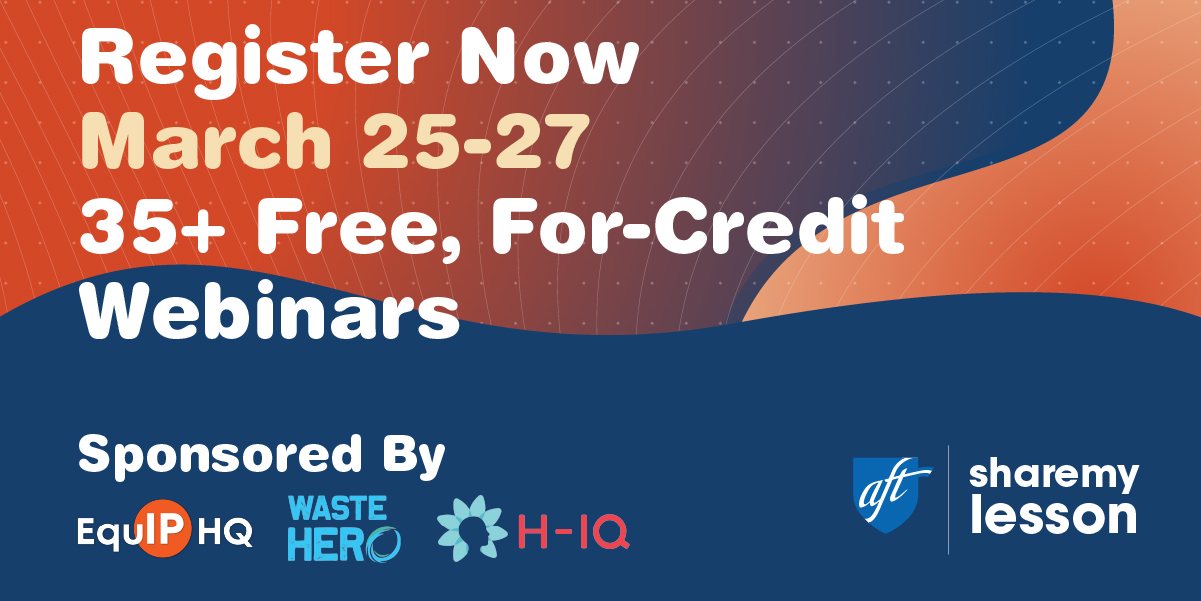 Register Now
March 25-27
35+ Free, For-Credit Webinars

Sponsored By

EquIP HQ WASTE HERO H-IQ

aft sharemy lesson